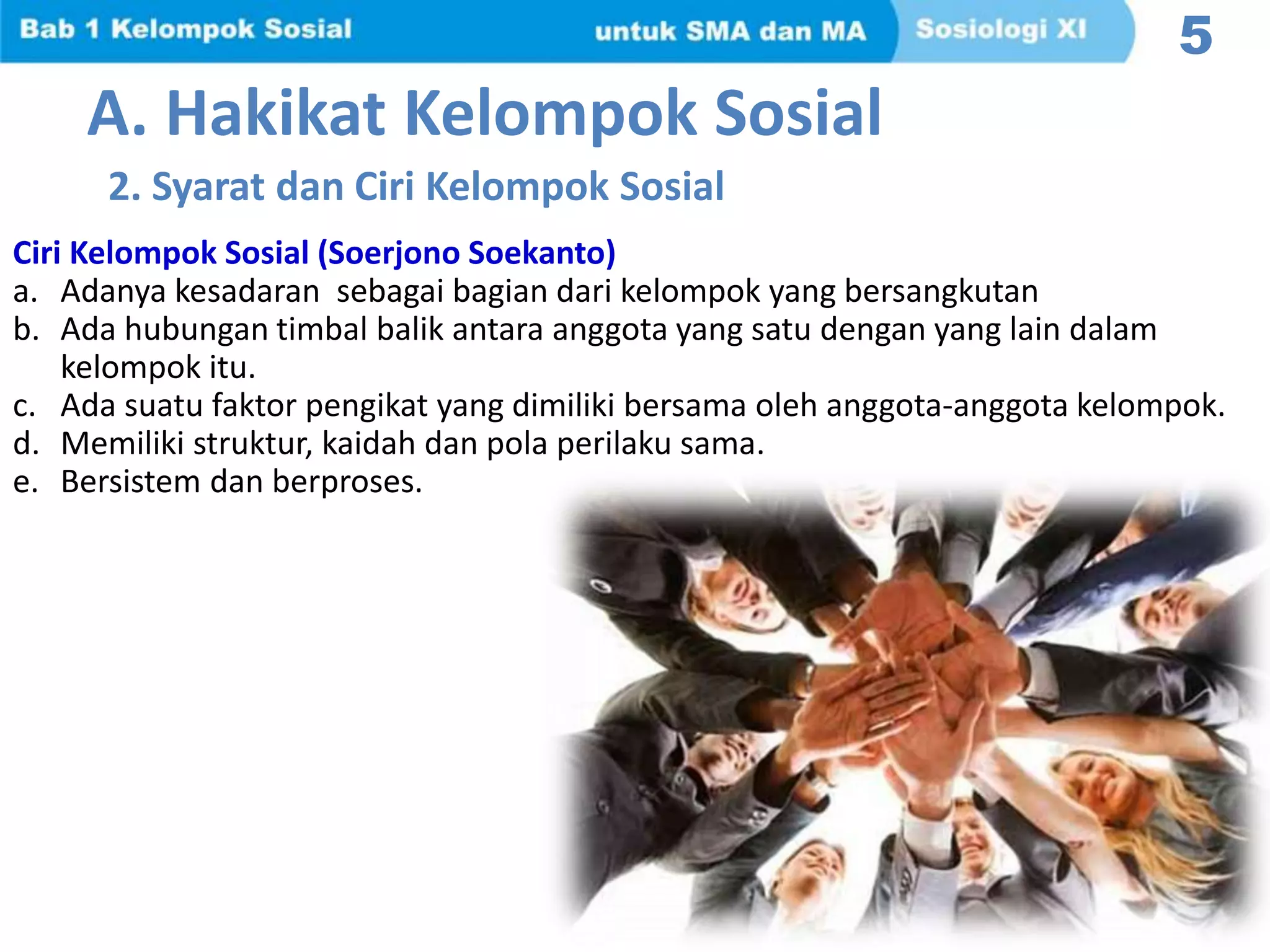 Bab 1 Kelompok Sosial untuk SMA dan MA Sosiologi XI 5

A. Hakikat Kelompok Sosial

2. Syarat dan Ciri Kelompok Sosial

Ciri Kelompok Sosial (Soerjono Soekanto)
a. Adanya kesadaran sebagai bagian dari kelompok yang bersangkutan
b. Ada hubungan timbal balik antara anggota yang satu dengan yang lain dalam kelompok itu.
c. Ada suatu faktor pengikat yang dimiliki bersama oleh anggota-anggota kelompok.
d. Memiliki struktur, kaidah dan pola perilaku sama.
e. Bersistem dan berproses.